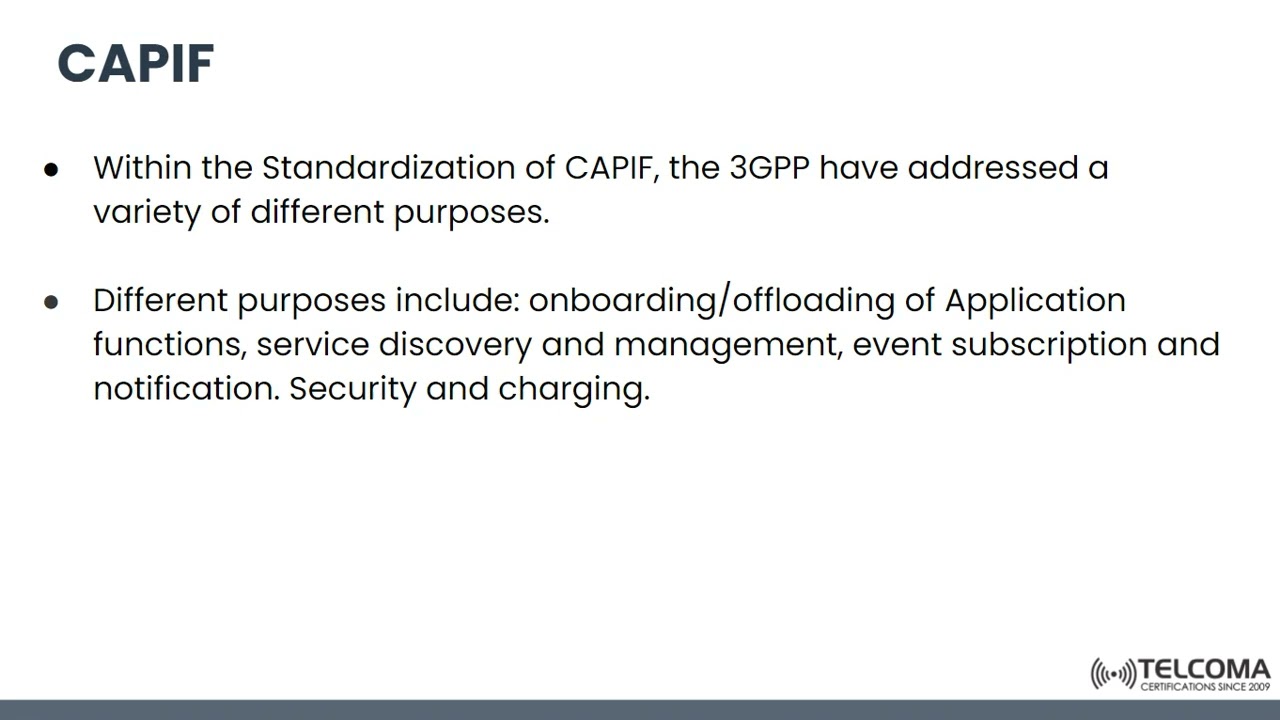 CAPIF

● Within the Standardization of CAPIF, the 3GPP have addressed a variety of different purposes.

● Different purposes include: onboarding/offloading of Application functions, service discovery and management, event subscription and notification. Security and charging.

TELCOMA
CERTIFICATIONS SINCE 2009